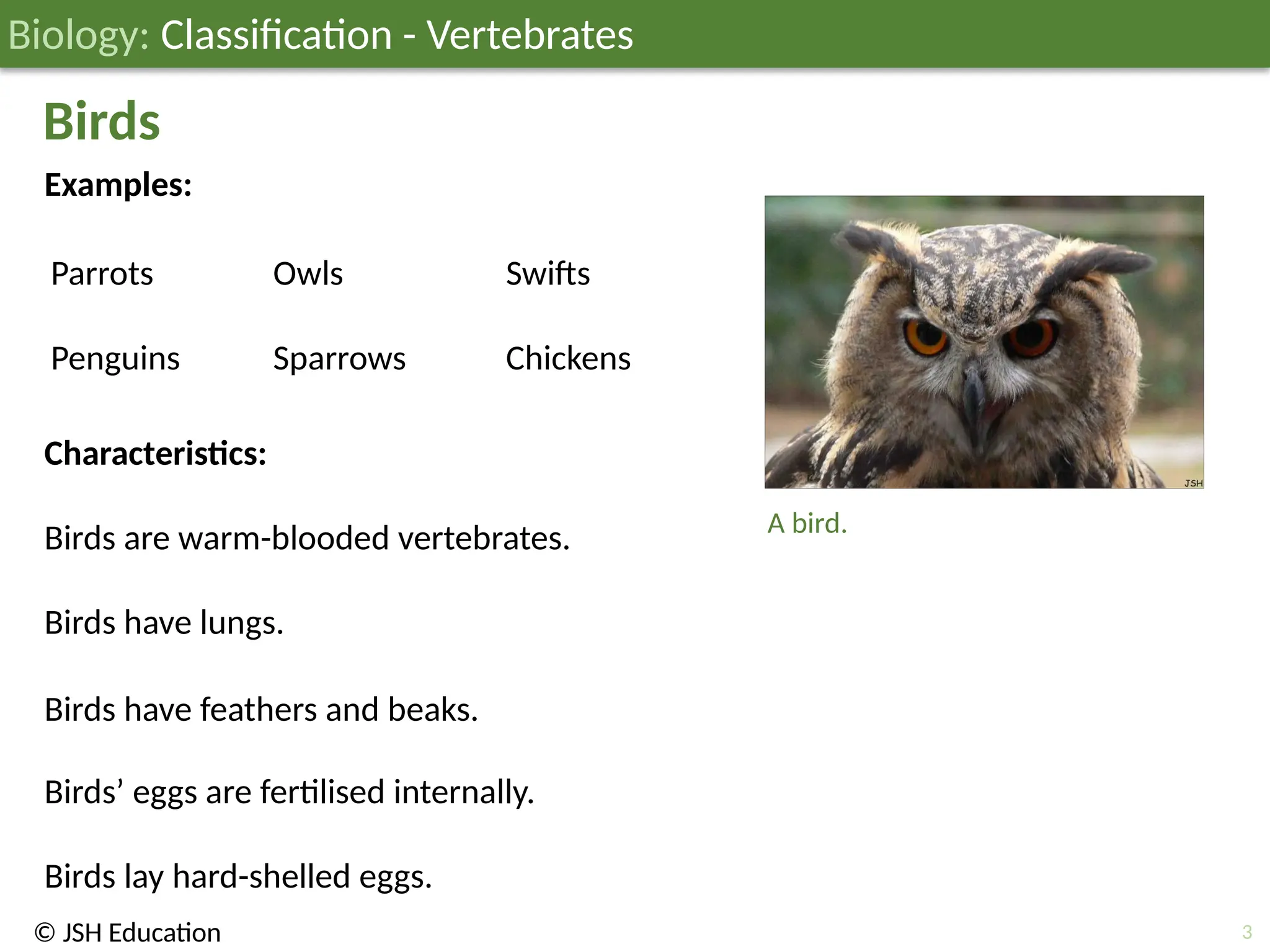 Biology: Classification - Vertebrates

Birds

Examples:

Parrots Owls Swifts

Penguins Sparrows Chickens

Characteristics:

Birds are warm-blooded vertebrates.

Birds have lungs.

Birds have feathers and beaks.

Birds’ eggs are fertilised internally.

Birds lay hard-shelled eggs.

JSH

A bird.

© JSH Education

3